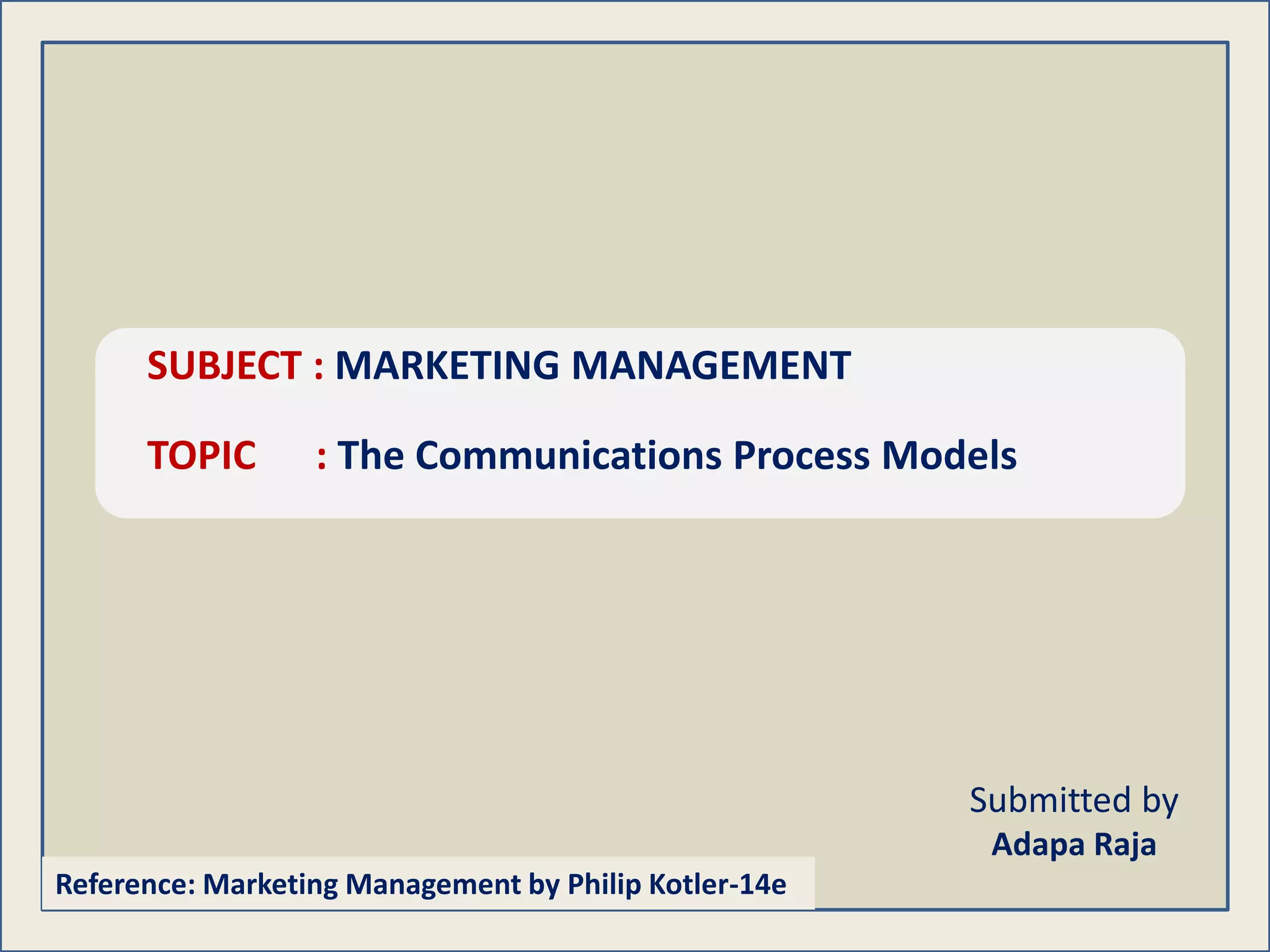 SUBJECT : MARKETING MANAGEMENT

TOPIC : The Communications Process Models

Submitted by
Adapa Raja

Reference: Marketing Management by Philip Kotler-14e